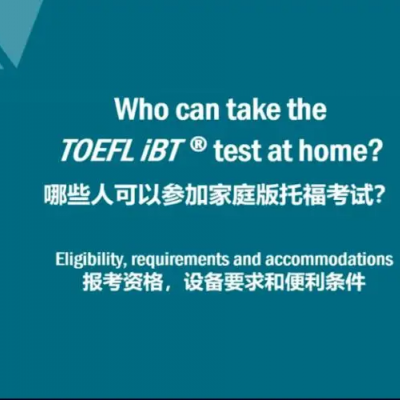 Who can take the TOEFL iBT ® test at home?
哪些人可以参加家庭版托福考试?

Eligibility, requirements and accommodations
报考资格，设备要求和便利条件